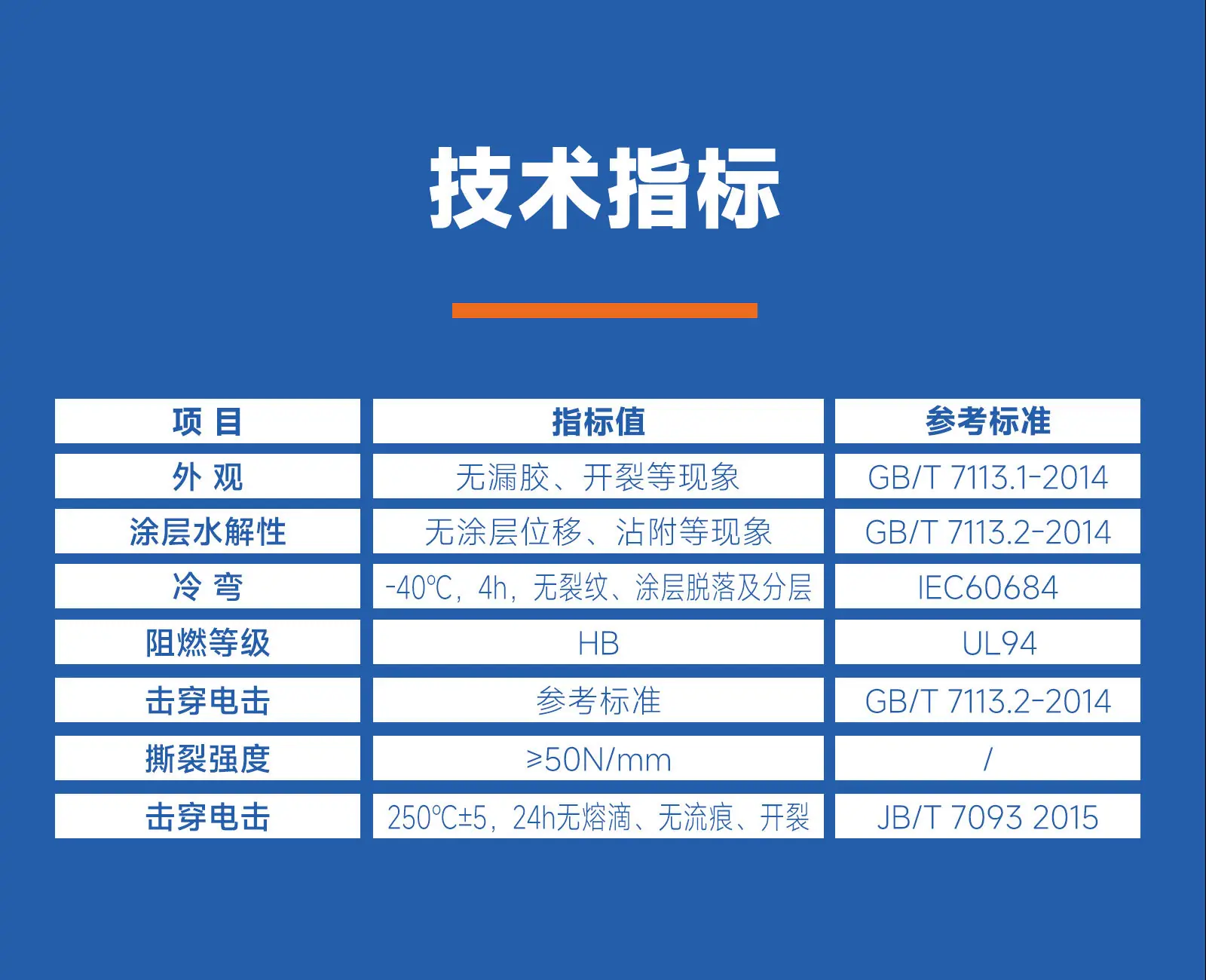 技术指标

| 项 目 | 指标值 | 参考标准 |
|---|---|---|
| 外 观 | 无漏胶、开裂等现象 | GB/T 7113.1-2014 |
| 涂层水解性 | 无涂层位移、沾附等现象 | GB/T 7113.2-2014 |
| 冷 弯 | -40℃，4h，无裂纹、涂层脱落及分层 | IEC60684 |
| 阻燃等级 | HB | UL94 |
| 击穿电击 | 参考标准 | GB/T 7113.2-2014 |
| 撕裂强度 | ≥50N/mm | / |
| 击穿电击 | 250℃±5，24h无熔滴、无流痕、开裂 | JB/T 7093 2015 |